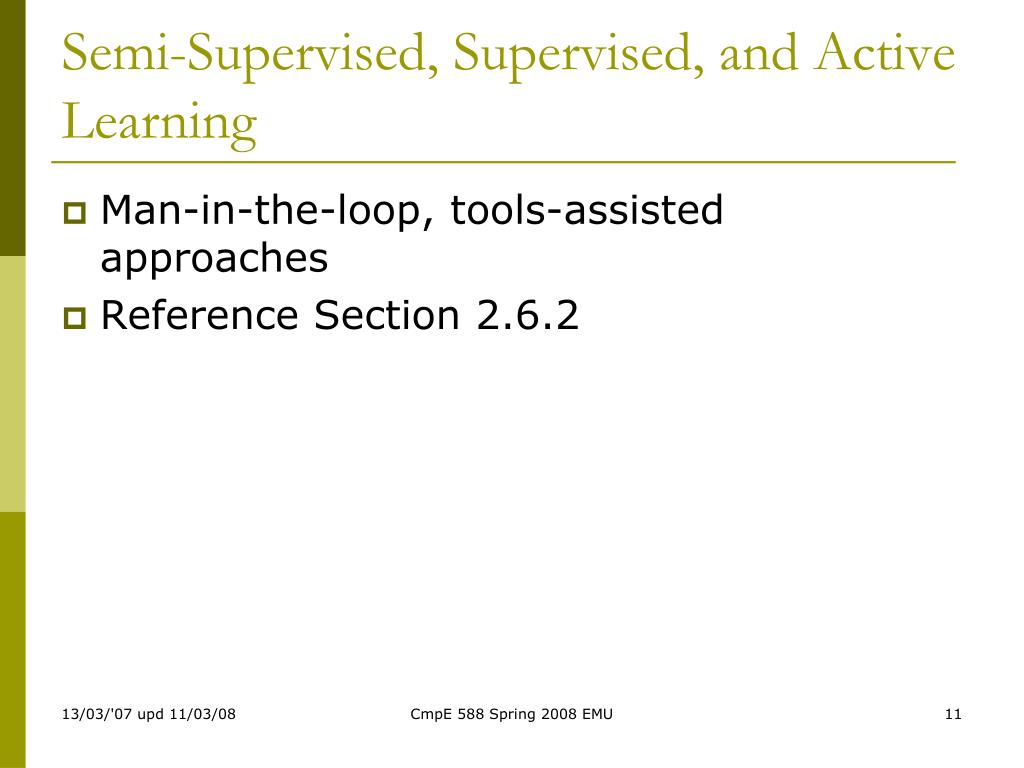 Semi-Supervised, Supervised, and Active Learning

Man-in-the-loop, tools-assisted approaches

Reference Section 2.6.2

13/03/'07 upd 11/03/08

CmpE 588 Spring 2008 EMU

11